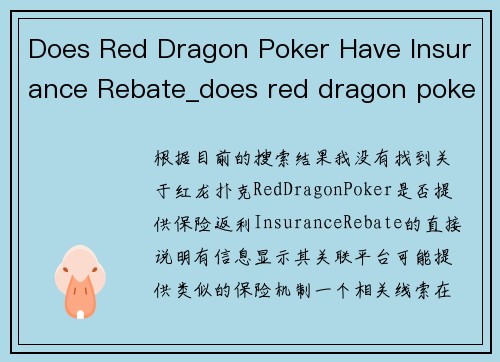 Does Red Dragon Poker Have Insurance Rebate_does red dragon poke

根据目前的搜索结果我没有找到关于红龙扑克RedDragonPoker是否提供保险返利InsuranceRebate的直接说明有信息显示其关联平台可能提供类似的保险机制一个相关线索在